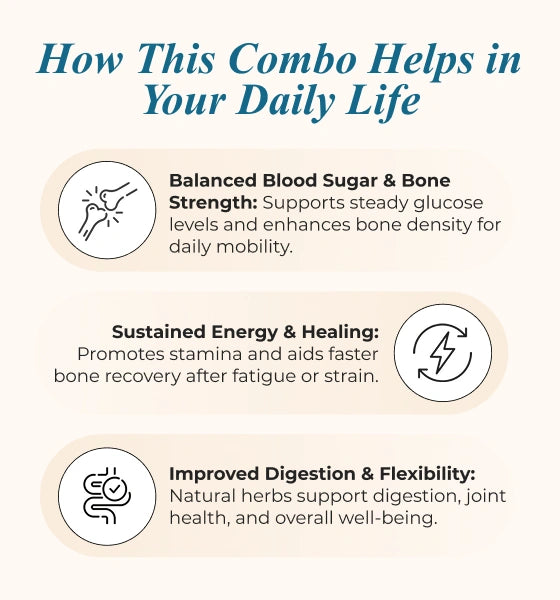 How This Combo Helps in Your Daily Life

Balanced Blood Sugar & Bone Strength: Supports steady glucose levels and enhances bone density for daily mobility.

Sustained Energy & Healing: Promotes stamina and aids faster bone recovery after fatigue or strain.

Improved Digestion & Flexibility: Natural herbs support digestion, joint health, and overall well-being.